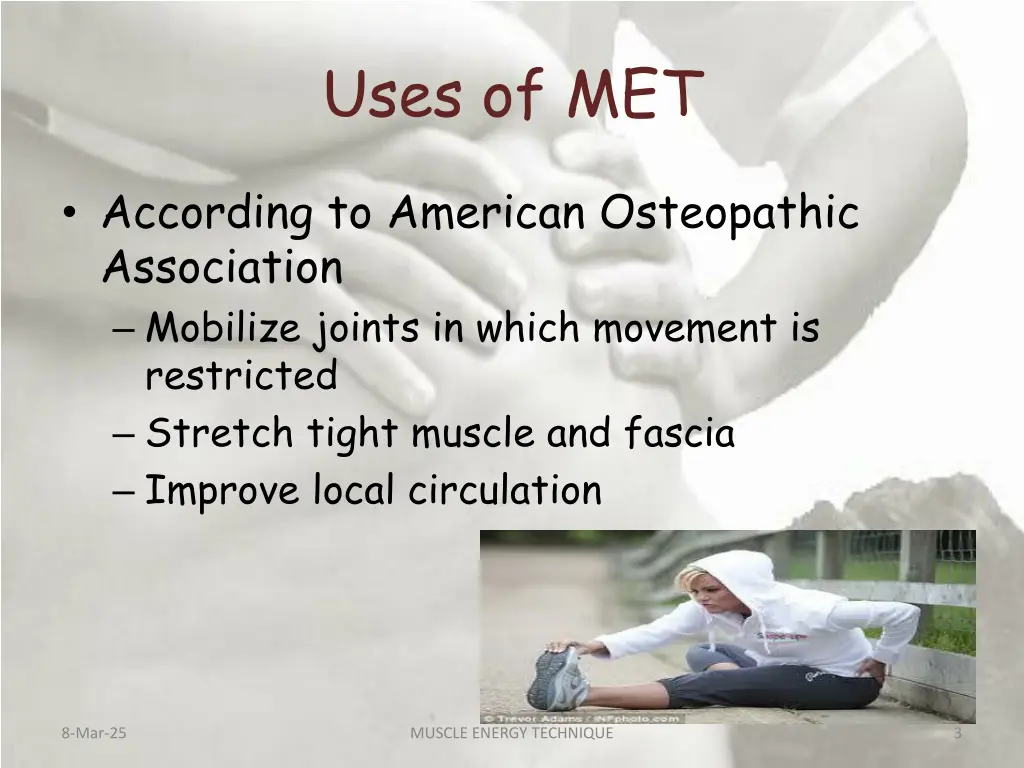 Uses of MET

• According to American Osteopathic Association
– Mobilize joints in which movement is restricted
– Stretch tight muscle and fascia
– Improve local circulation

© Trevor Adams / INFphoto.com

8-Mar-25

MUSCLE ENERGY TECHNIQUE

3